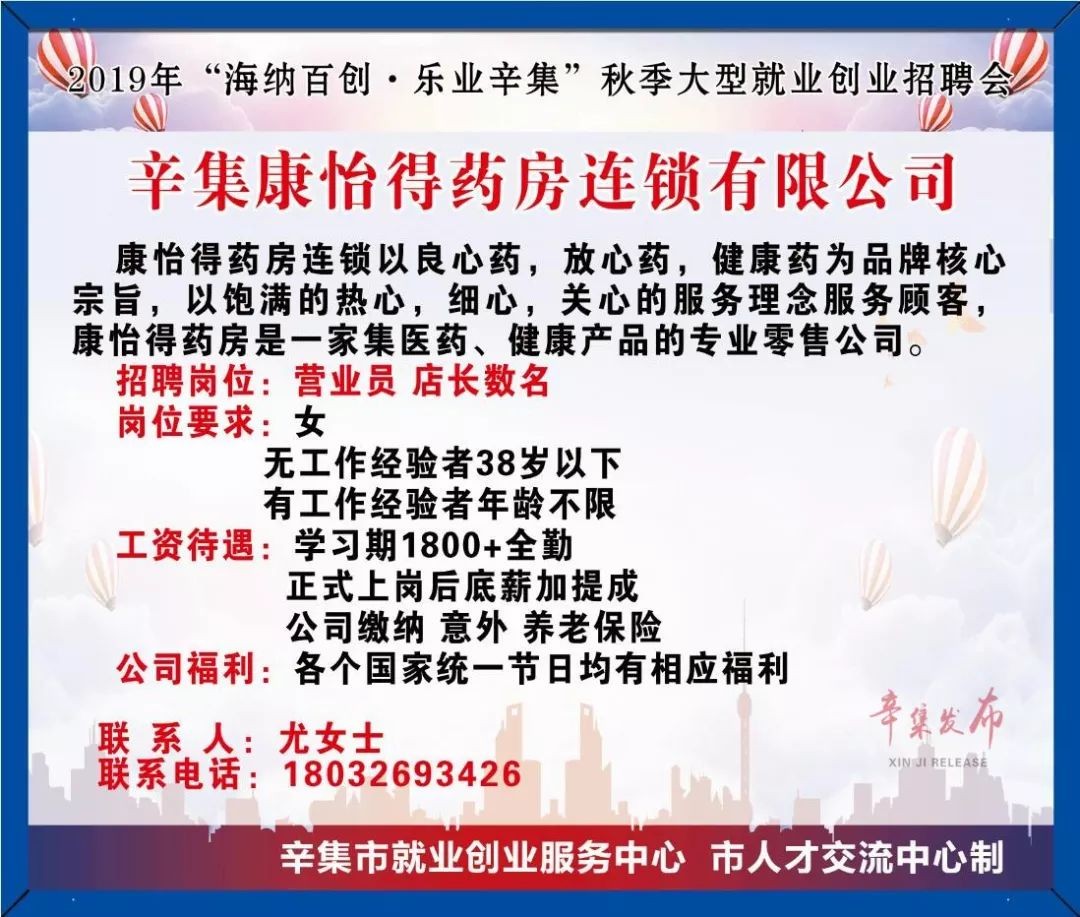 2019年“海纳百创·乐业辛集”秋季大型就业创业招聘会

辛集康怡得药房连锁有限公司

康怡得药房连锁以良心药，放心药，健康药为品牌核心宗旨，以饱满的热心，细心，关心的服务理念服务顾客，康怡得药房是一家集医药、健康产品的专业零售公司。

招聘岗位：营业员 店长数名
岗位要求：女
无工作经验者38岁以下
有工作经验者年龄不限
工资待遇：学习期1800+全勤
正式上岗后底薪加提成
公司缴纳 意外 养老保险
公司福利：各个国家统一节日均有相应福利

联 系 人：尤女士
联系电话：18032693426

辛集发布
XIN JI RELEASE

辛集市就业创业服务中心 市人才交流中心制